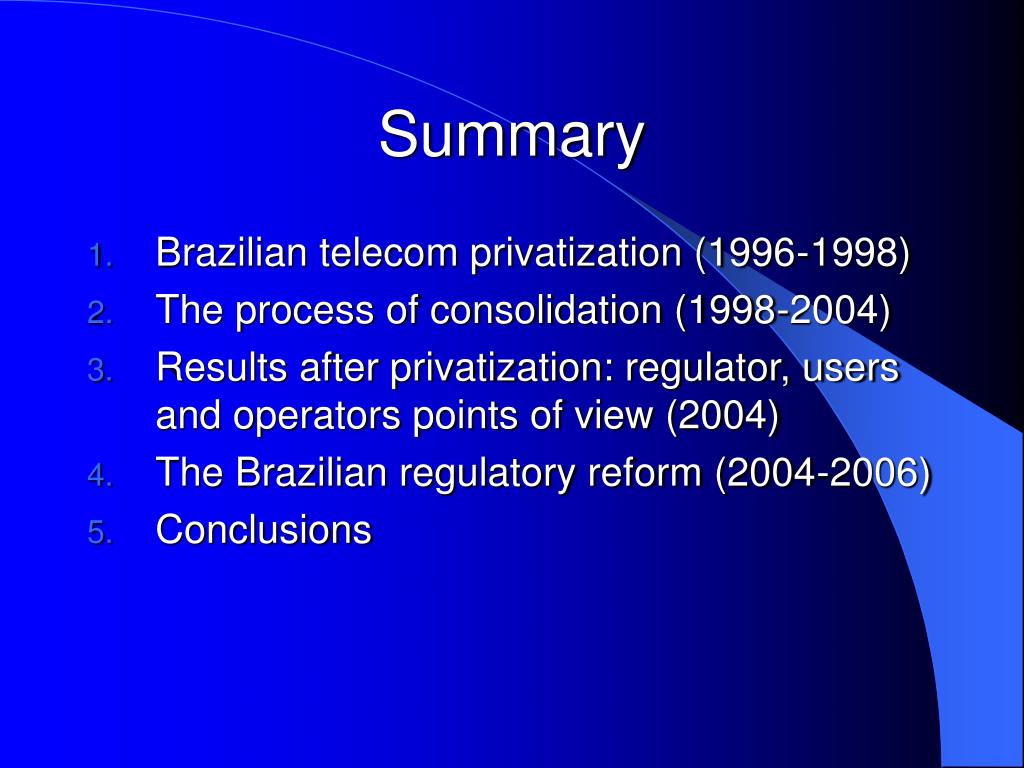 Summary

1. Brazilian telecom privatization (1996-1998)
2. The process of consolidation (1998-2004)
3. Results after privatization: regulator, users and operators points of view (2004)
4. The Brazilian regulatory reform (2004-2006)
5. Conclusions